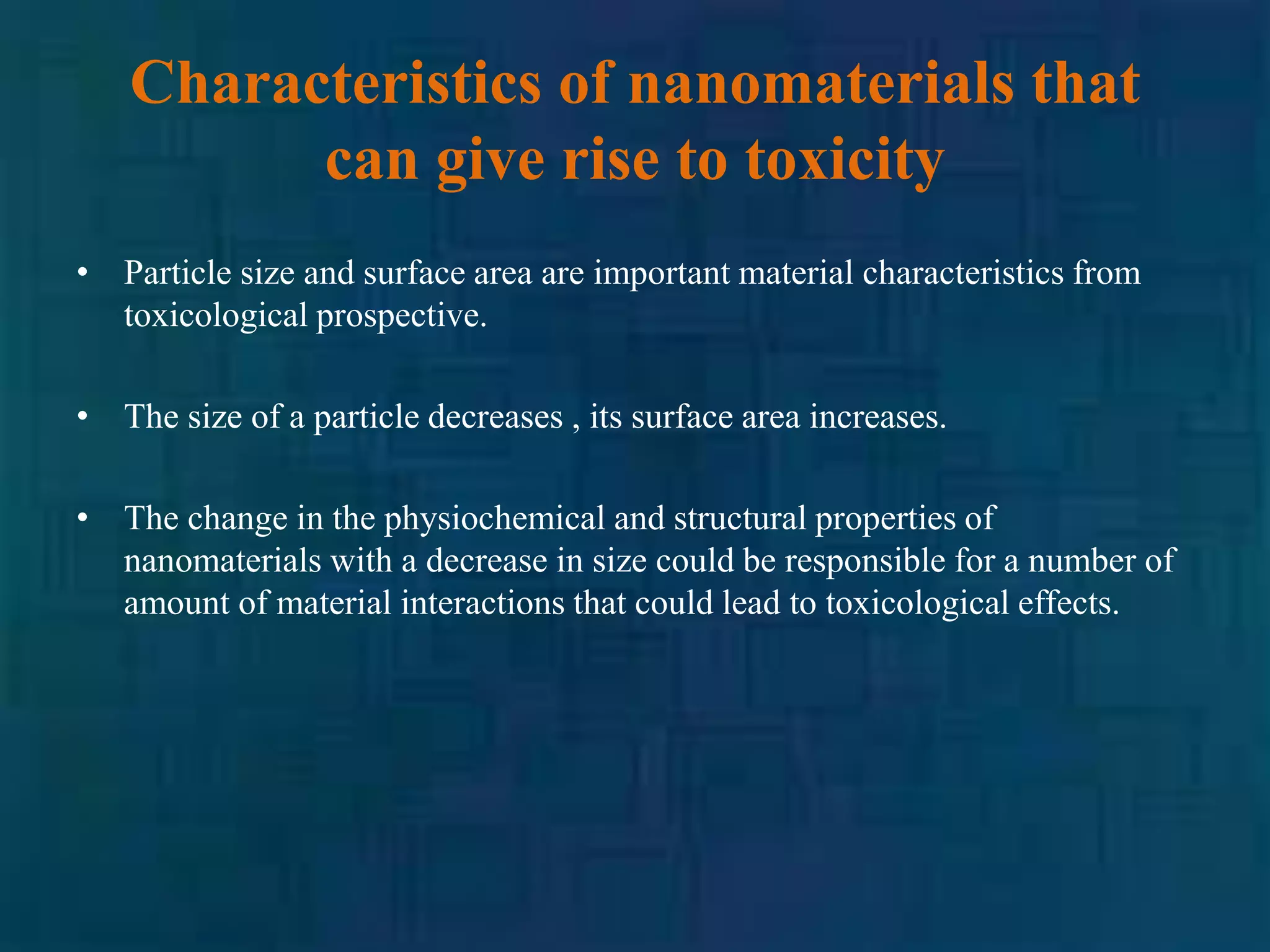 Characteristics of nanomaterials that can give rise to toxicity

• Particle size and surface area are important material characteristics from toxicological prospective.

• The size of a particle decreases , its surface area increases.

• The change in the physiochemical and structural properties of nanomaterials with a decrease in size could be responsible for a number of amount of material interactions that could lead to toxicological effects.